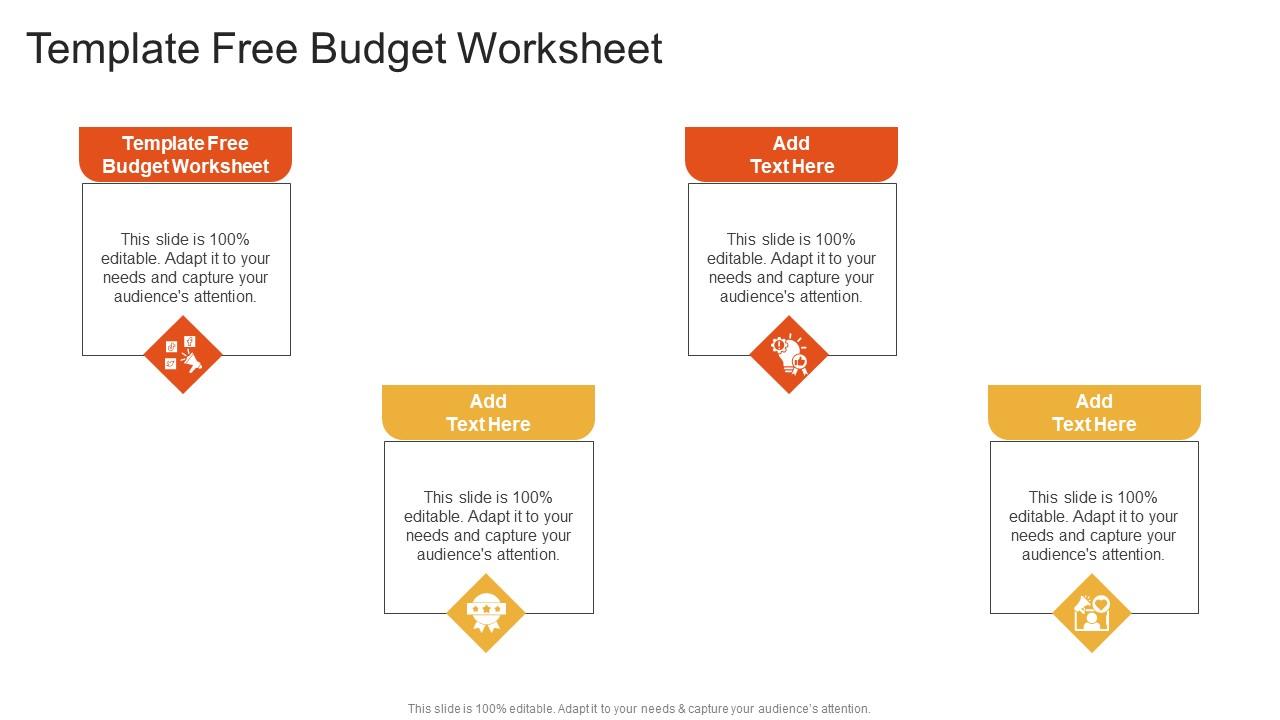 Template Free Budget Worksheet

Template Free Budget Worksheet

This slide is 100% editable. Adapt it to your needs and capture your audience's attention.

Add Text Here

This slide is 100% editable. Adapt it to your needs and capture your audience's attention.

Add Text Here

This slide is 100% editable. Adapt it to your needs and capture your audience's attention.

Add Text Here

This slide is 100% editable. Adapt it to your needs and capture your audience's attention.

This slide is 100% editable. Adapt it to your needs & capture your audience's attention.